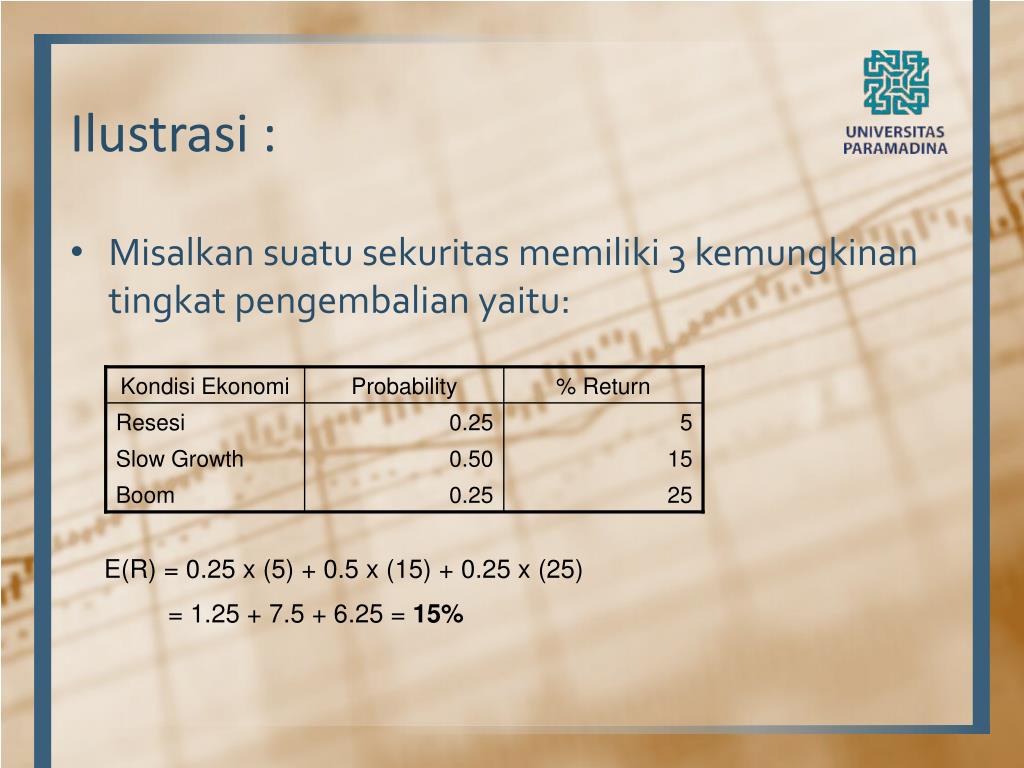 Ilustrasi :

UNIVERSITAS PARAMADINA

• Misalkan suatu sekuritas memiliki 3 kemungkinan tingkat pengembalian yaitu:

| Kondisi Ekonomi | Probability | % Return |
|---|---|---|
| Resesi | 0.25 | 5 |
| Slow Growth | 0.50 | 15 |
| Boom | 0.25 | 25 |

E(R) = 0.25 x (5) + 0.5 x (15) + 0.25 x (25)

= 1.25 + 7.5 + 6.25 = **15%**